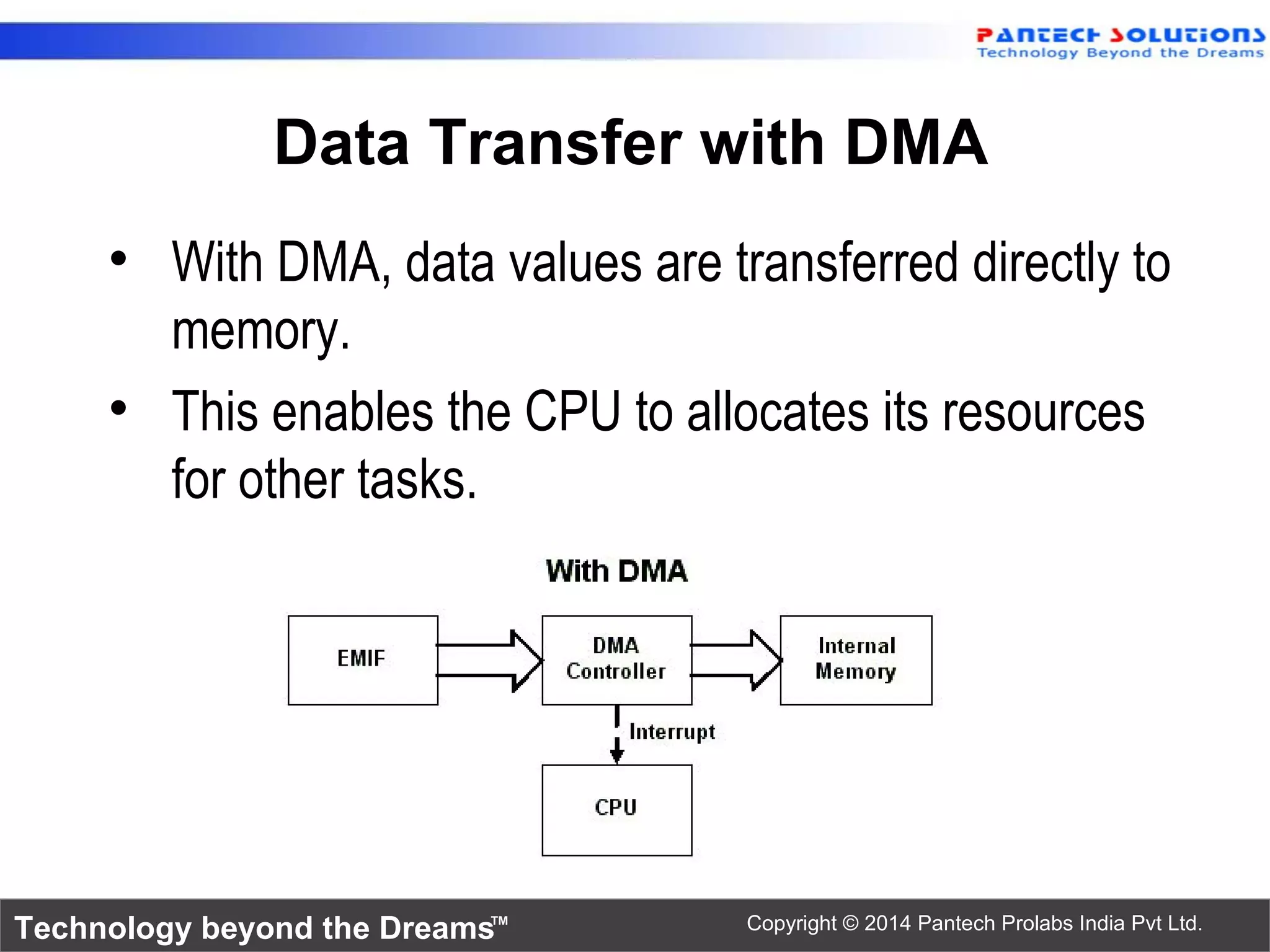 PANTECH SOLUTIONS
Technology Beyond the Dreams

Data Transfer with DMA

• With DMA, data values are transferred directly to memory.

• This enables the CPU to allocates its resources for other tasks.

With DMA

EMIF

DMA Controller

Internal Memory

Interrupt

CPU

Technology beyond the Dreams™

Copyright © 2014 Pantech Prolabs India Pvt Ltd.